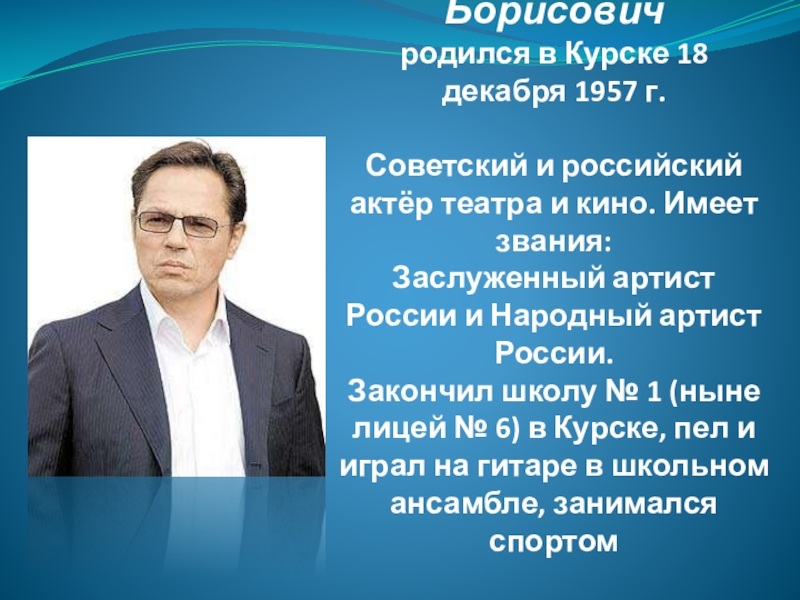 Борисович
родился в Курске 18 декабря 1957 г.

Советский и российский актёр театра и кино. Имеет звания:
Заслуженный артист России и Народный артист России.
Закончил школу № 1 (ныне лицей № 6) в Курске, пел и играл на гитаре в школьном ансамбле, занимался спортом